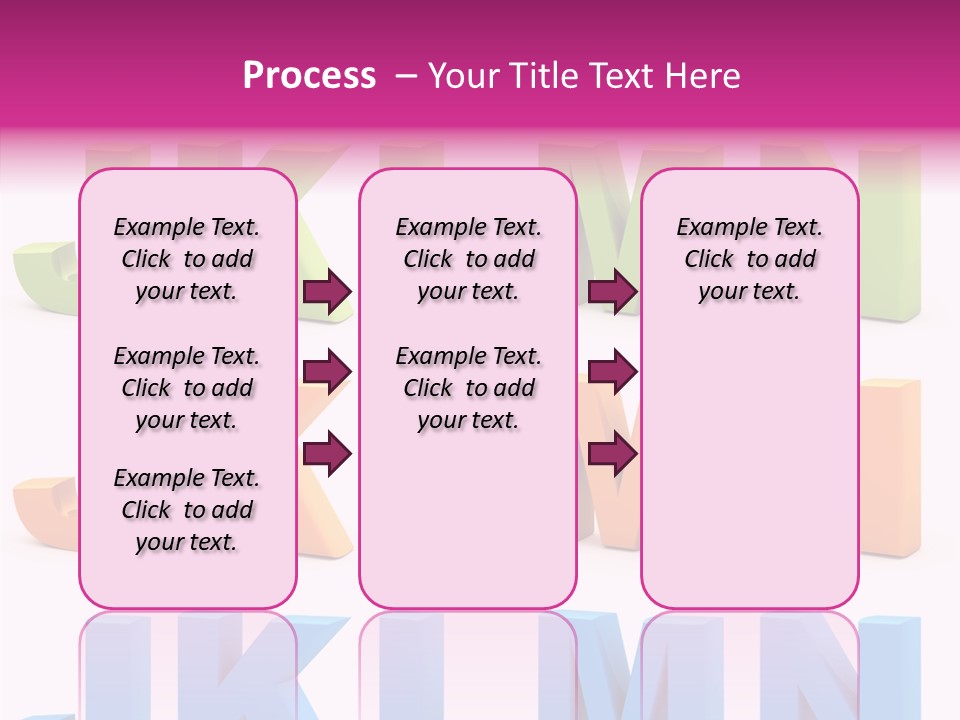 Process – Your Title Text Here

Example Text. Click to add your text.

Example Text. Click to add your text.

Example Text. Click to add your text.

Example Text. Click to add your text.

Example Text. Click to add your text.

Example Text. Click to add your text.